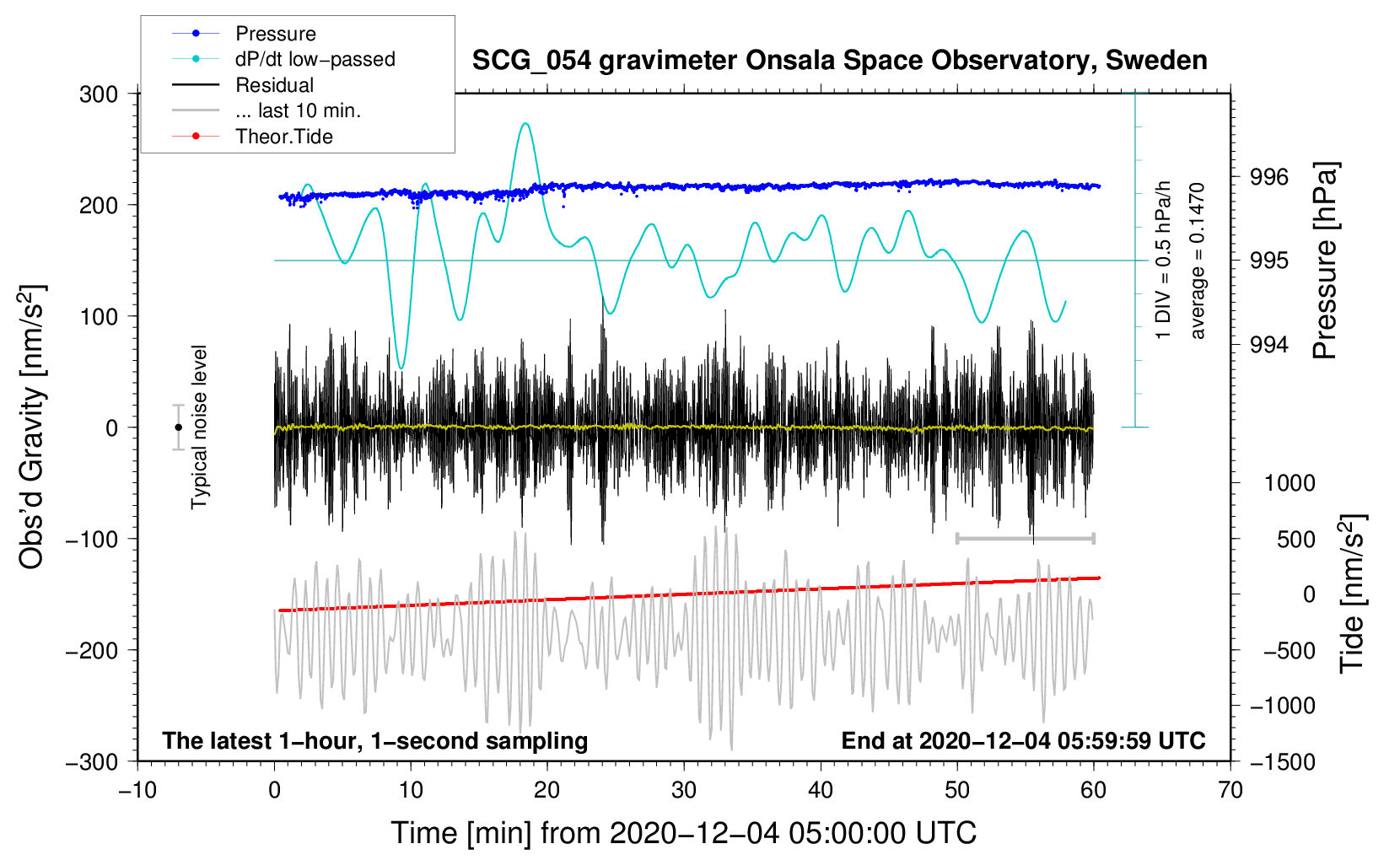 Pressure
dP/dt low−passed
Residual
... last 10 min.
Theor.Tide

SCG_054 gravimeter Onsala Space Observatory, Sweden

300
200
100
0
−100
−200
−300

Obs'd Gravity [nm/s$^2$]

Typical noise level

1 DIV = 0.5 hPa/h
average = 0.1470

996
995
994

Pressure [hPa]

1000
500
0
−500
−1000
−1500

Tide [nm/s$^2$]

The latest 1−hour, 1−second sampling
End at 2020−12−04 05:59:59 UTC

−10
0
10
20
30
40
50
60
70

Time [min] from 2020−12−04 05:00:00 UTC